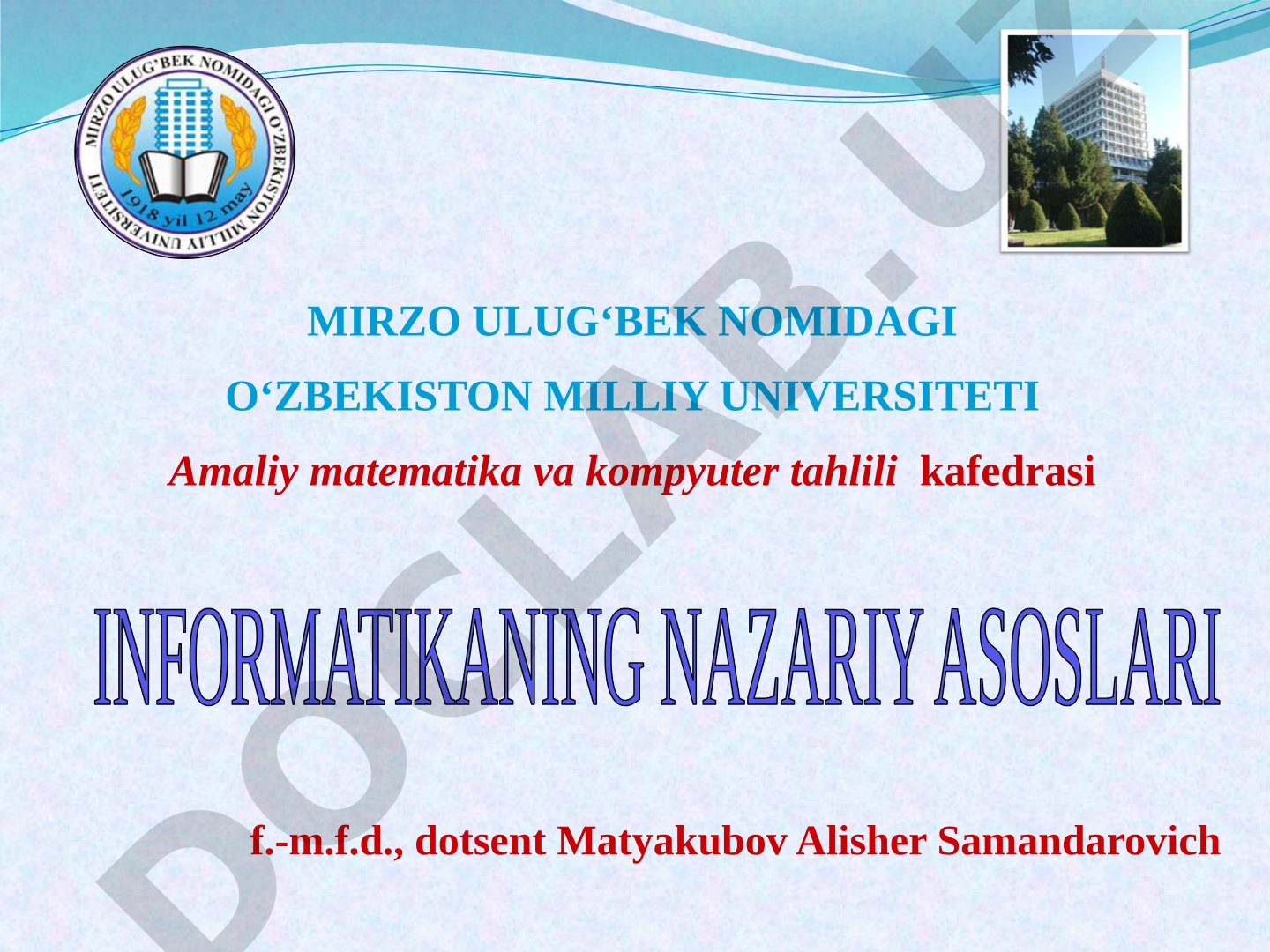 MIRZO ULUG'BEK NOMIDAGI O'ZBEKISTON MILLIY UNIVERSITETI
1918 yil 12 may

DOCLAB.UZ

MIRZO ULUG‘BEK NOMIDAGI

O‘ZBEKISTON MILLIY UNIVERSITETI

Amaliy matematika va kompyuter tahlili kafedrasi

INFORMATIKANING NAZARIY ASOSLARI

f.-m.f.d., dotsent Matyakubov Alisher Samandarovich